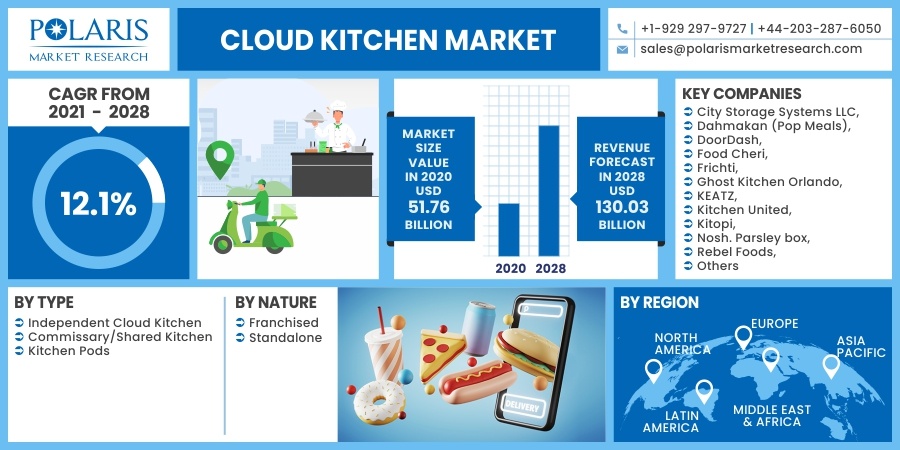 POLARIS
MARKET RESEARCH

CLOUD KITCHEN MARKET

+1-929 297-9727 | +44-203-287-6050
sales@polarismarketresearch.com

CAGR FROM
2021 - 2028

12.1%

MARKET SIZE VALUE IN 2020 USD 51.76 BILLION

2020 2028

REVENUE FORECAST IN 2028 USD 130.03 BILLION

KEY COMPANIES
City Storage Systems LLC,
Dahmakan (Pop Meals),
DoorDash,
Food Cheri,
Frichti,
Ghost Kitchen Orlando,
KEATZ,
Kitchen United,
Kitopi,
Nosh. Parsley box,
Rebel Foods,
Others

BY TYPE
Independent Cloud Kitchen
Commissary/Shared Kitchen
Kitchen Pods

BY NATURE
Franchised
Standalone

DELIVERY

BY REGION
NORTH AMERICA
EUROPE
ASIA PACIFIC
LATIN AMERICA
MIDDLE EAST & AFRICA